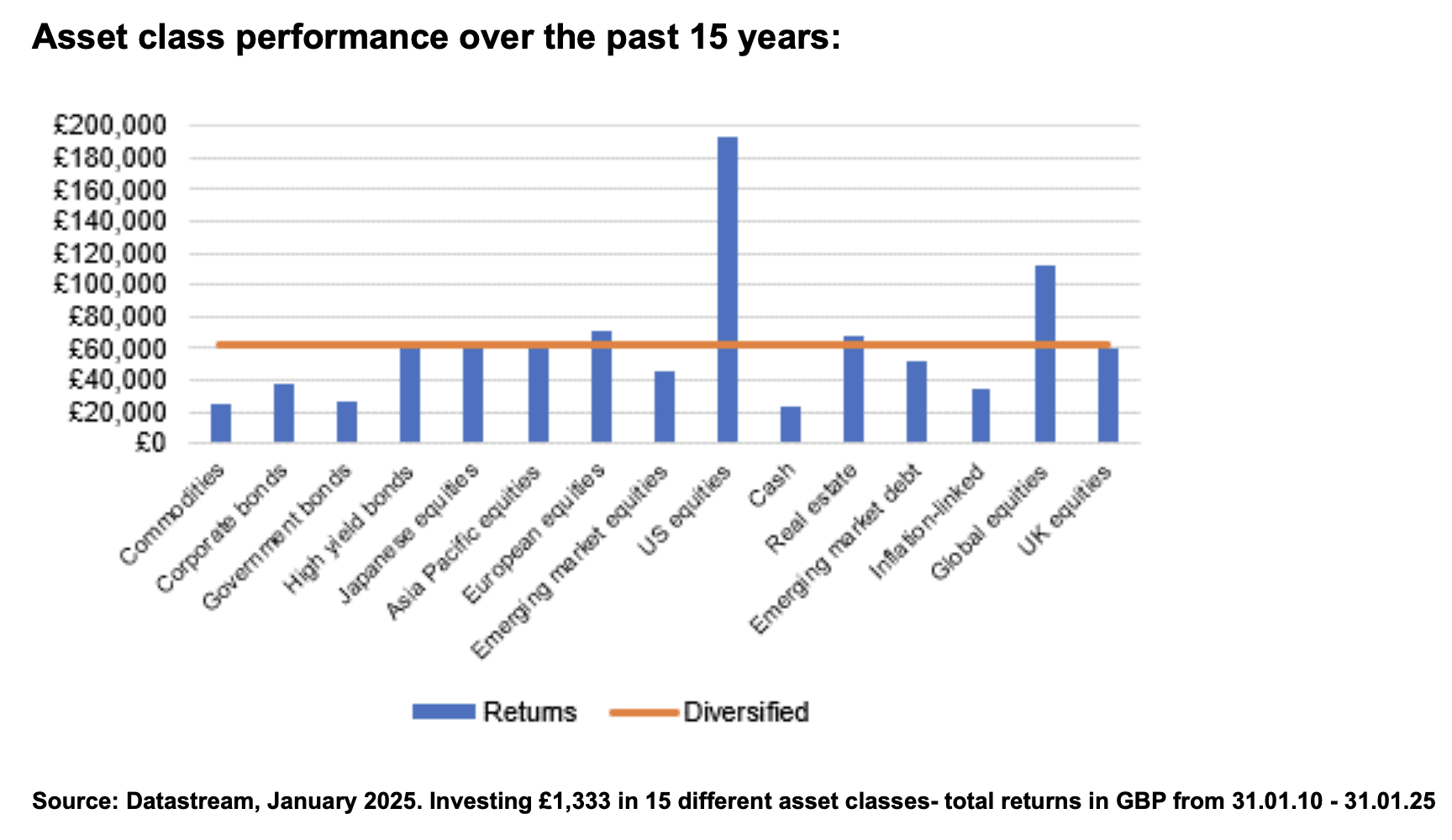 Asset class performance over the past 15 years:

£200,000
£180,000
£160,000
£140,000
£120,000
£100,000
£80,000
£60,000
£40,000
£20,000
£0

Commodities
Corporate bonds
Government bonds
High yield bonds
Japanese equities
Asia Pacific equities
European equities
Emerging market equities
US equities
Cash
Real estate
Emerging market debt
Inflation-linked
Global equities
UK equities

Returns
Diversified

Source: Datastream, January 2025. Investing £1,333 in 15 different asset classes- total returns in GBP from 31.01.10 - 31.01.25